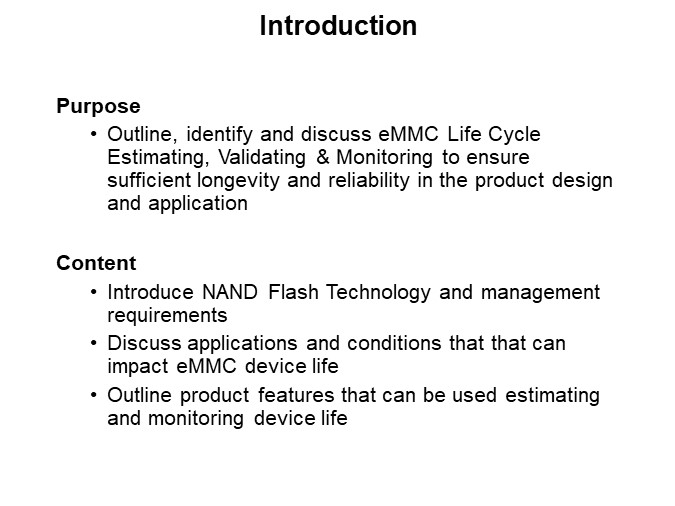 Introduction

Purpose

• Outline, identify and discuss eMMC Life Cycle Estimating, Validating & Monitoring to ensure sufficient longevity and reliability in the product design and application

Content

• Introduce NAND Flash Technology and management requirements
• Discuss applications and conditions that that can impact eMMC device life
• Outline product features that can be used estimating and monitoring device life